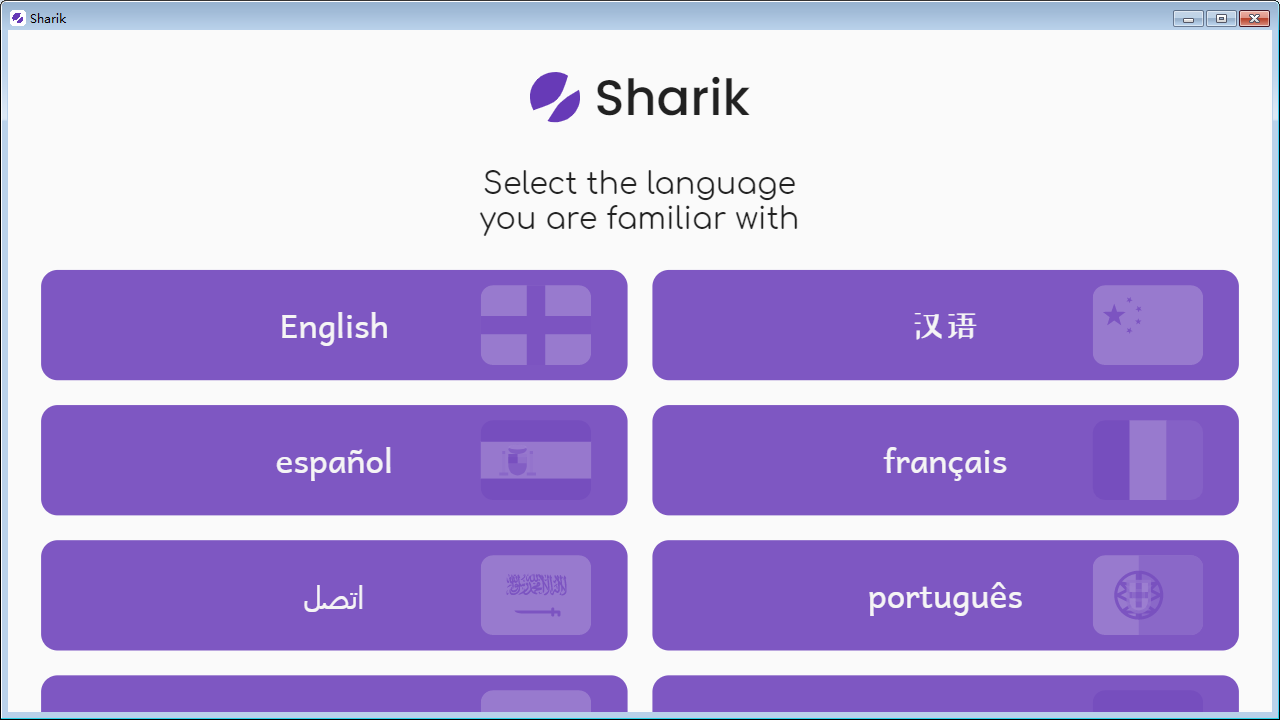 Sharik

Sharik

Select the language you are familiar with

English

汉语

español

français

اتصل

português